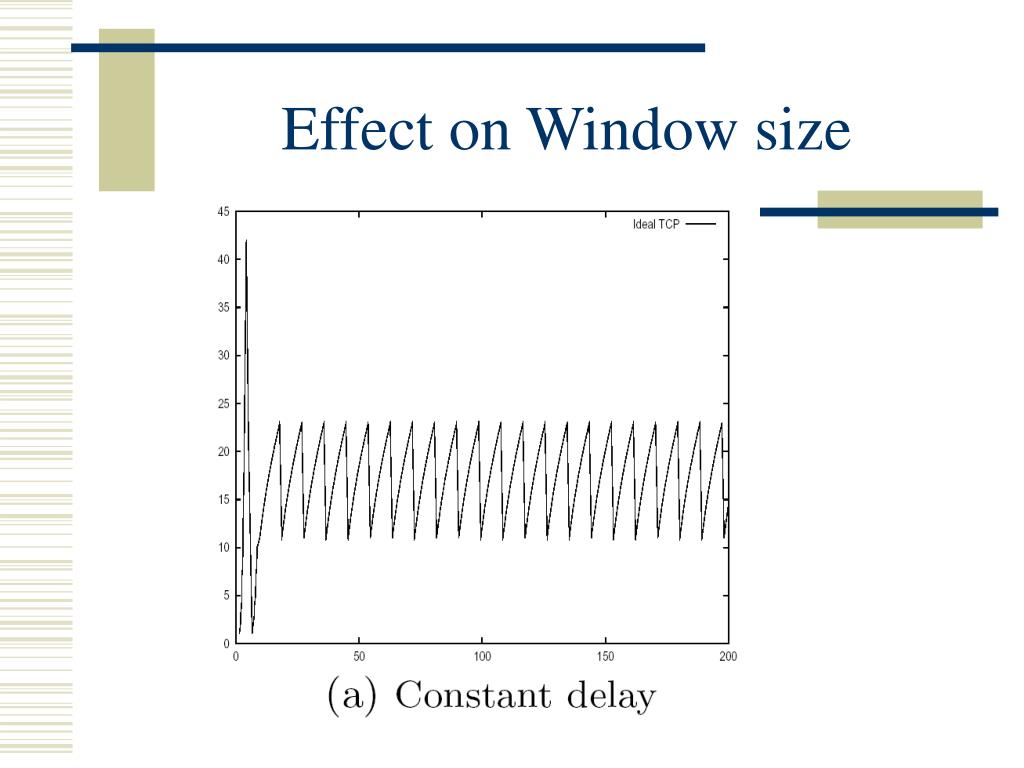 Effect on Window size

Ideal TCP

45
40
35
30
25
20
15
10
5
0

0 50 100 150 200

(a) Constant delay